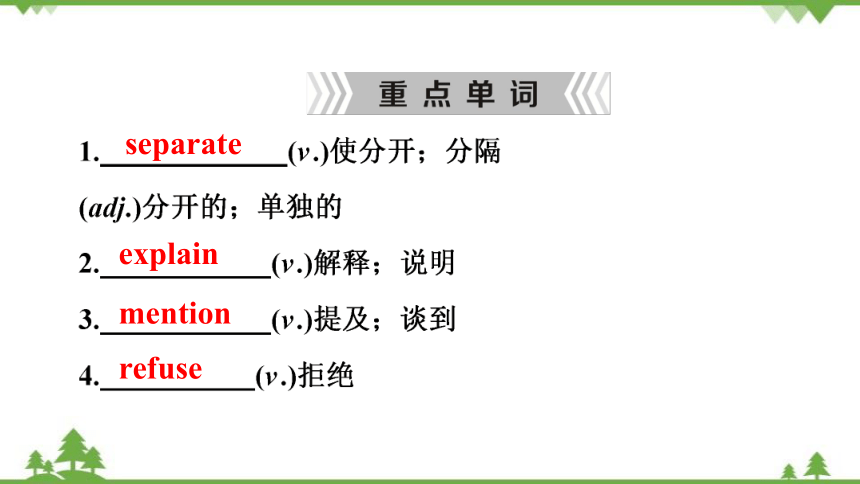 重点单词

1. separate (v.)使分开；分隔 (adj.)分开的；单独的

2. explain (v.)解释；说明

3. mention (v.)提及；谈到

4. refuse (v.)拒绝